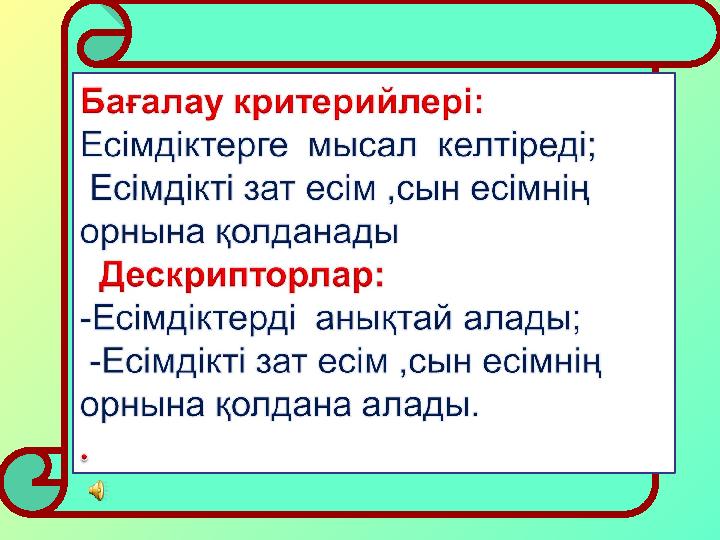 Бағалау критерийлері:
Есімдіктерге мысал келтіреді;
Есімдікті зат есім ,сын есімнің орнына қолданады
Дескрипторлар:
-Есімдіктерді анықтай алады;
-Есімдікті зат есім ,сын есімнің орнына қолдана алады.
.